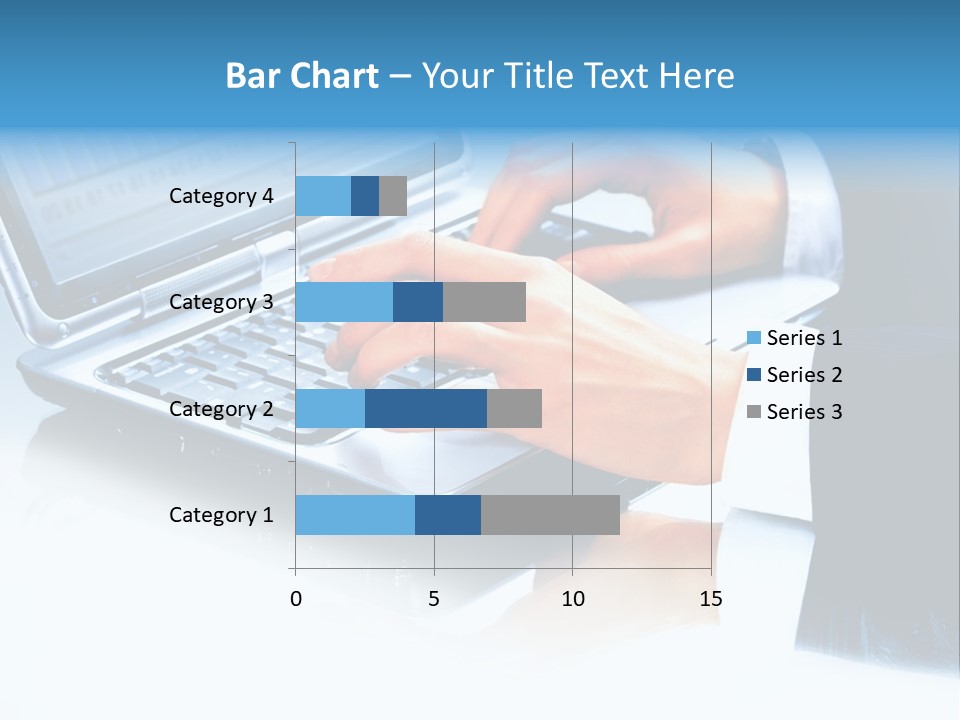 Bar Chart – Your Title Text Here

Category 4
Category 3
Category 2
Category 1

0 5 10 15

Series 1
Series 2
Series 3